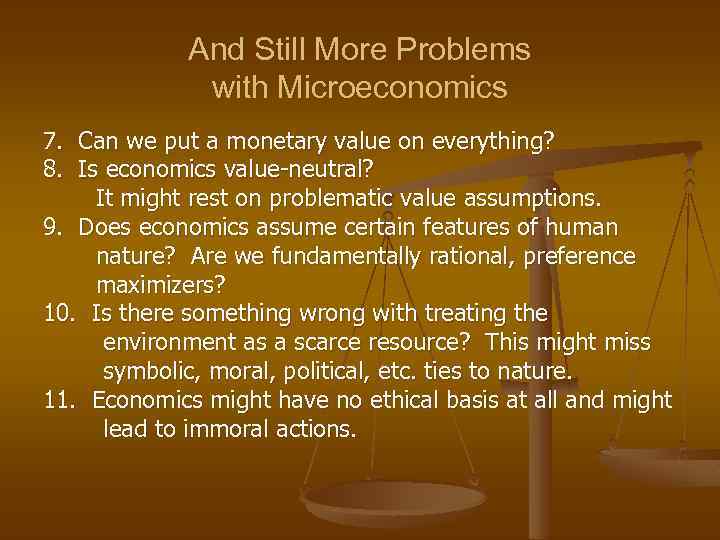 And Still More Problems with Microeconomics

7. Can we put a monetary value on everything?
8. Is economics value-neutral?
It might rest on problematic value assumptions.
9. Does economics assume certain features of human nature? Are we fundamentally rational, preference maximizers?
10. Is there something wrong with treating the environment as a scarce resource? This might miss symbolic, moral, political, etc. ties to nature.
11. Economics might have no ethical basis at all and might lead to immoral actions.